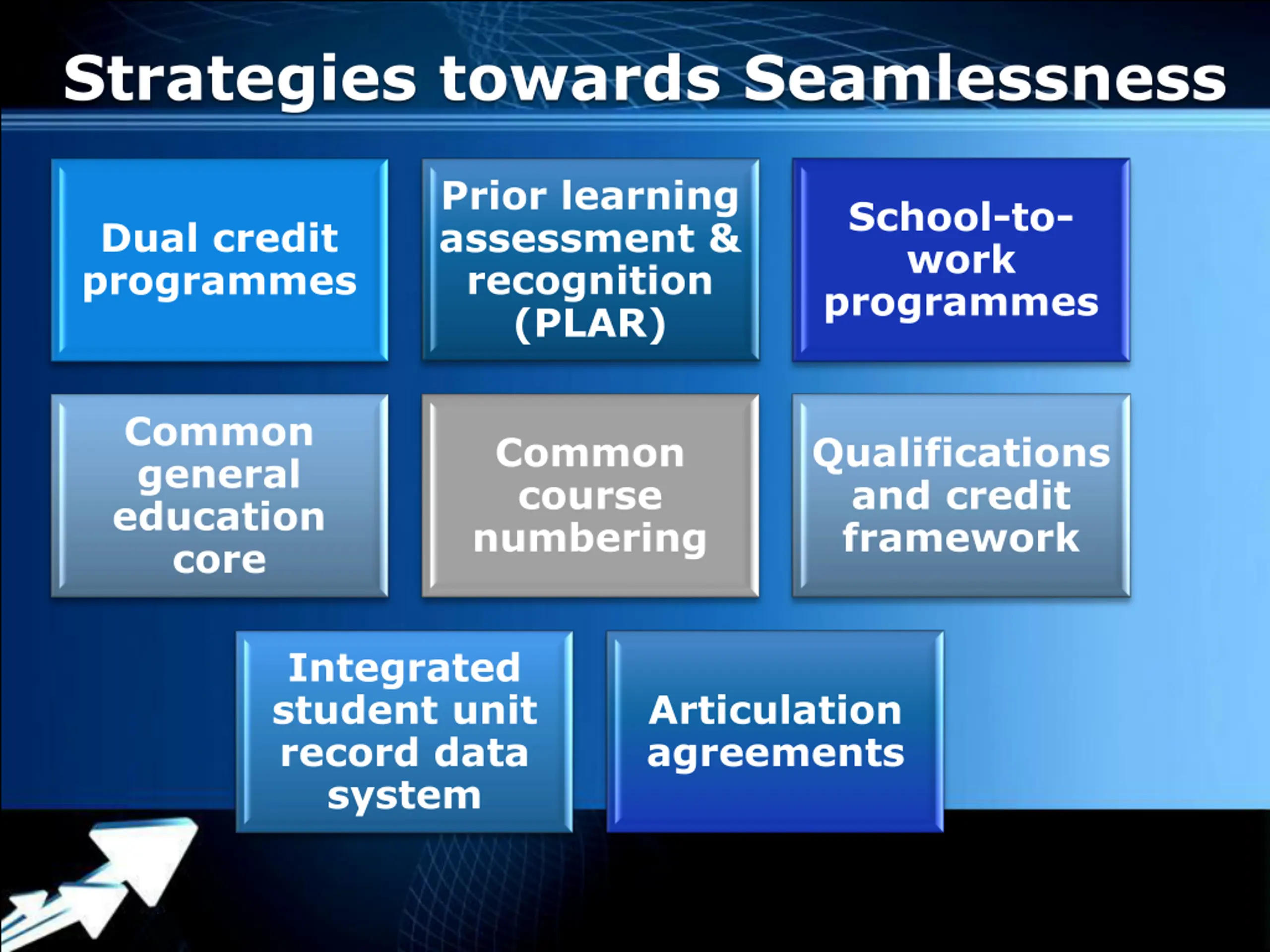 Strategies towards Seamlessness

Dual credit programmes

Prior learning assessment & recognition (PLAR)

School-to-work programmes

Common general education core

Common course numbering

Qualifications and credit framework

Integrated student unit record data system

Articulation agreements